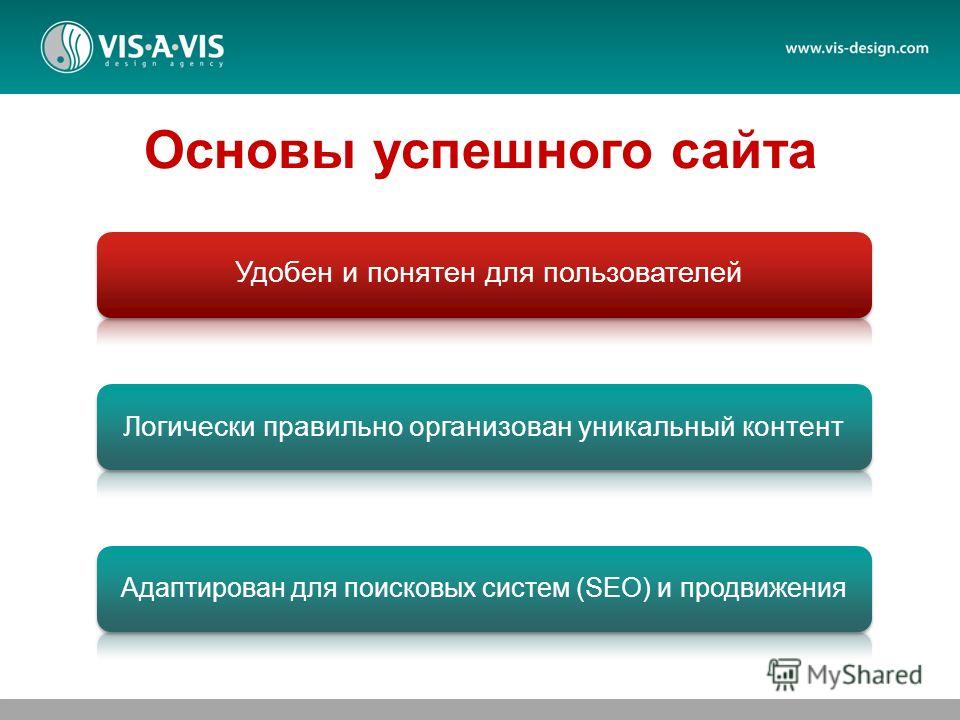 VIS·A·VIS
design agency

www.vis-design.com

Основы успешного сайта

Удобен и понятен для пользователей

Логически правильно организован уникальный контент

Адаптирован для поисковых систем (SEO) и продвижения

MyShared